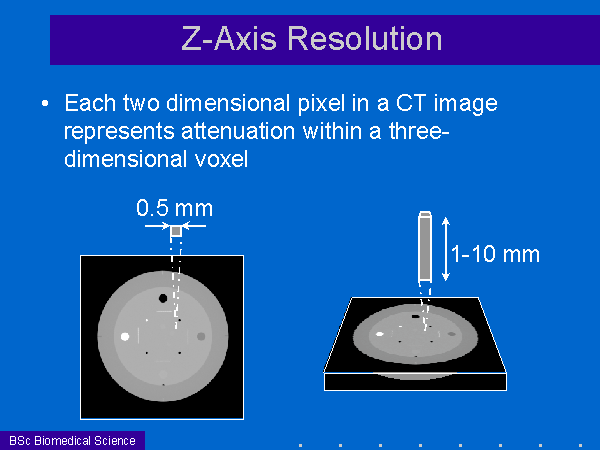 Z-Axis Resolution

• Each two dimensional pixel in a CT image represents attenuation within a three-dimensional voxel

0.5 mm

1-10 mm

BSc Biomedical Science